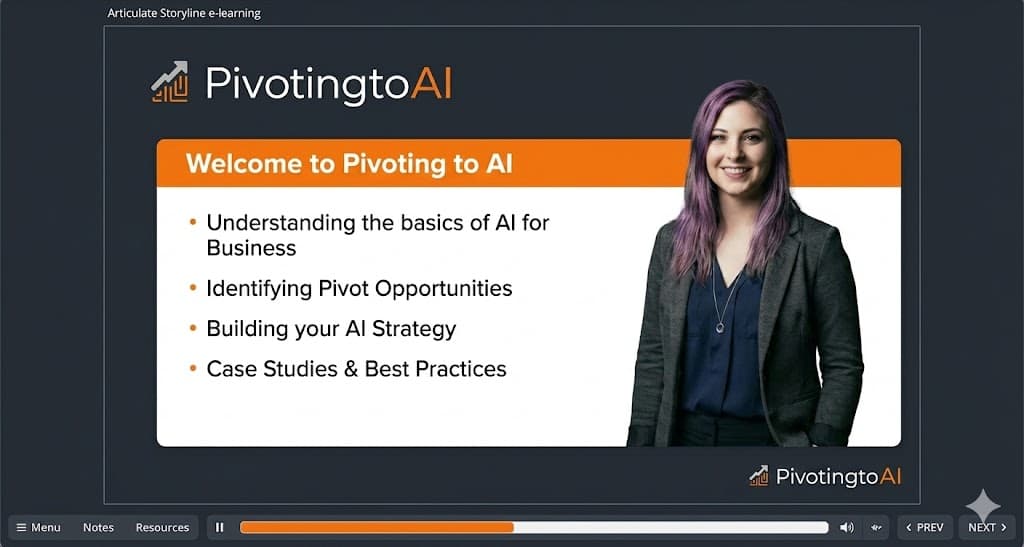 Articulate Storyline e-learning

PivotingtoAI

Welcome to Pivoting to AI

• Understanding the basics of AI for Business
• Identifying Pivot Opportunities
• Building your AI Strategy
• Case Studies & Best Practices

PivotingtoAI

Menu Notes Resources

PREV NEXT